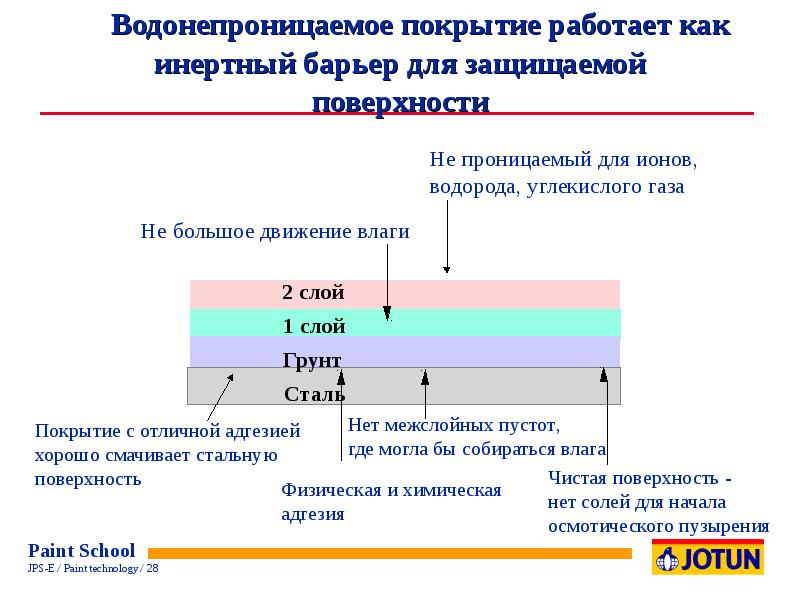 Водонепроницаемое покрытие работает как инертный барьер для защищаемой поверхности

Не проницаемый для ионов, водорода, углекислого газа

Не большое движение влаги

2 слой

1 слой

Грунт

Сталь

Покрытие с отличной адгезией хорошо смачивает стальную поверхность

Нет межслойных пустот, где могла бы собираться влага

Физическая и химическая адгезия

Чистая поверхность - нет солей для начала осмотического пузырения

Paint School

JPS-E / Paint technology / 28

JOTUN